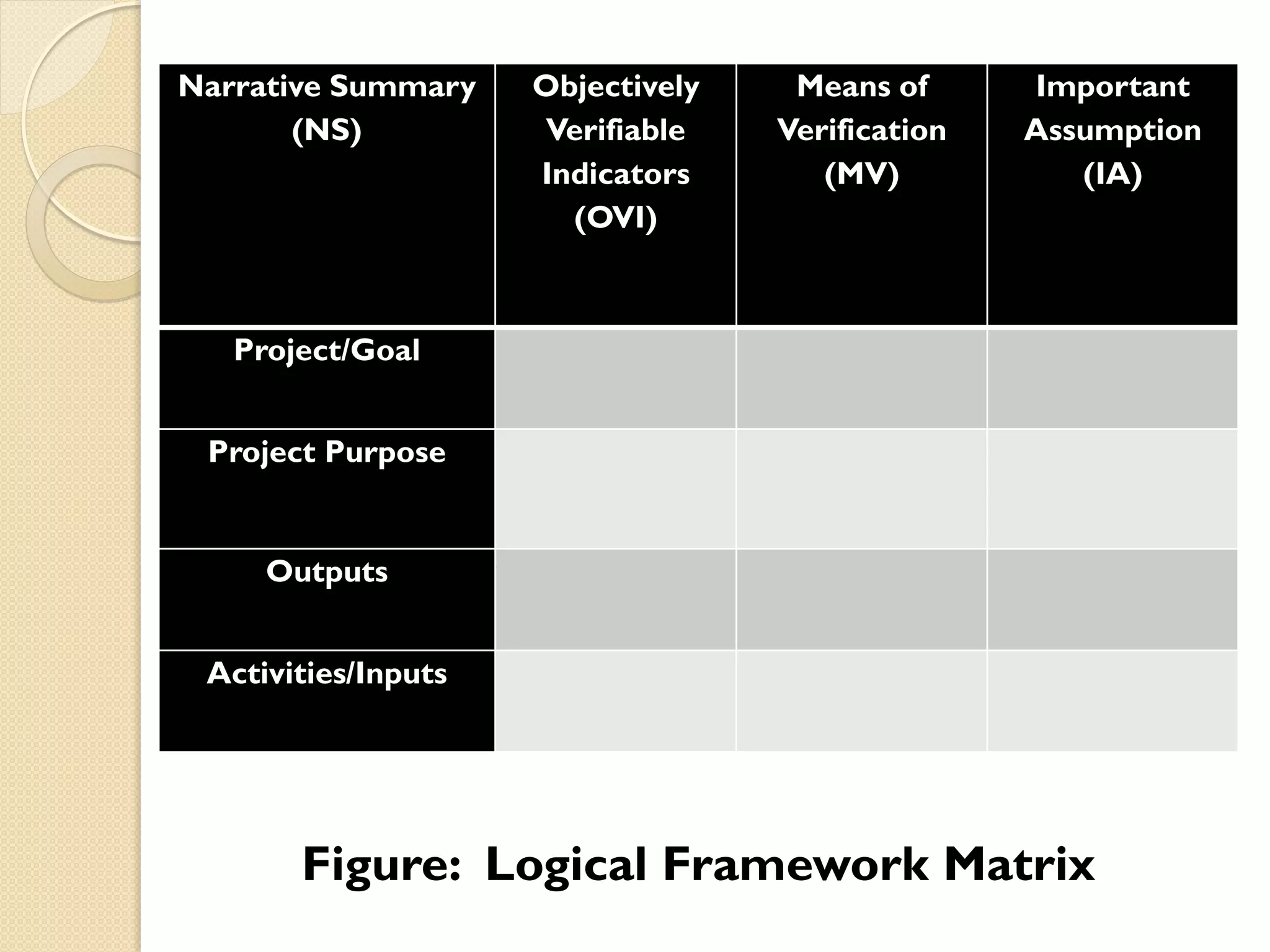 | Narrative Summary (NS) | Objectively Verifiable Indicators (OVI) | Means of Verification (MV) | Important Assumption (IA) |
|---|---|---|---|
| Project/Goal | | | |
| Project Purpose | | | |
| Outputs | | | |
| Activities/Inputs | | | |

Figure: Logical Framework Matrix